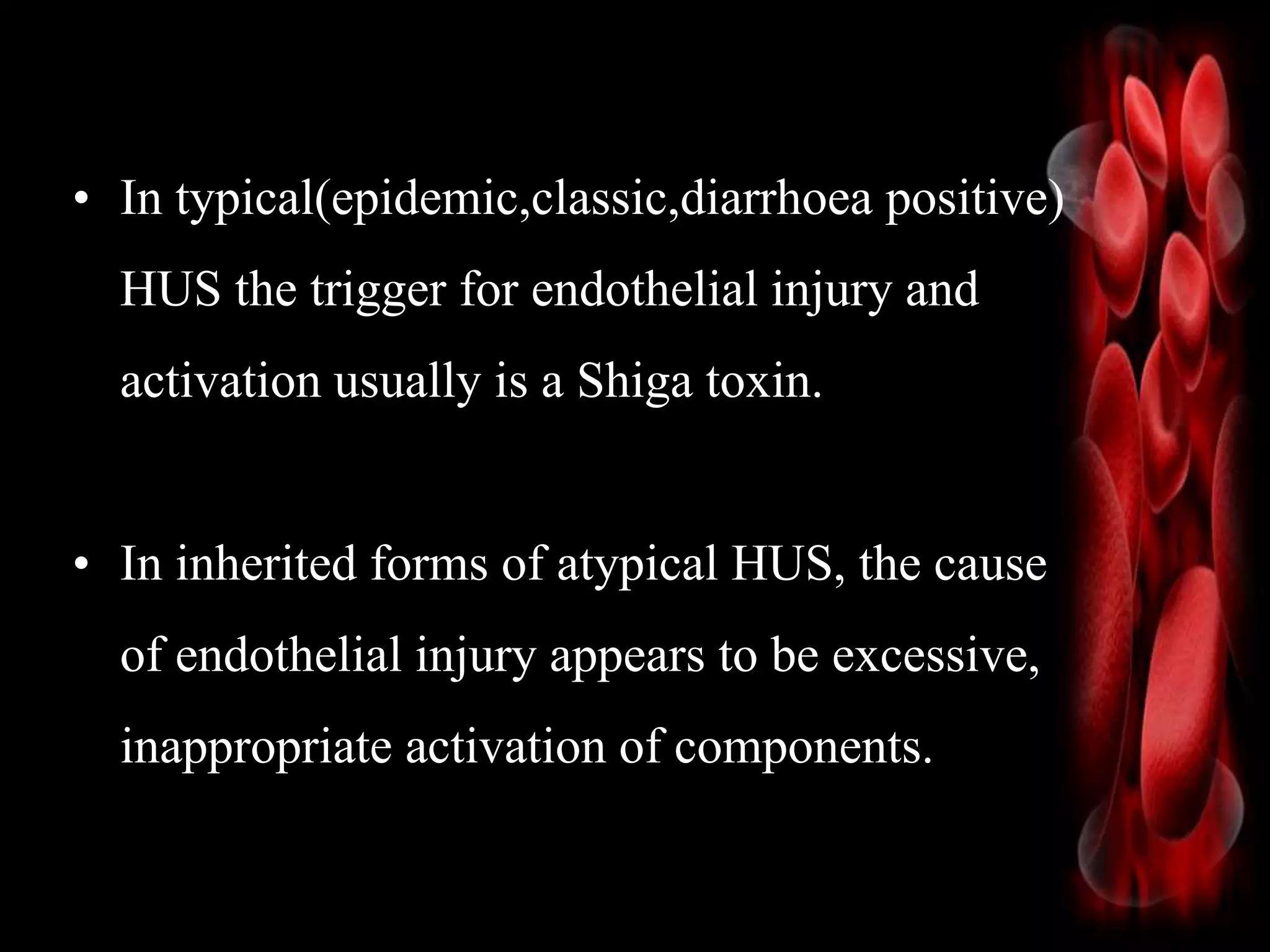 • In typical(epidemic,classic,diarrhoea positive) HUS the trigger for endothelial injury and activation usually is a Shiga toxin.

• In inherited forms of atypical HUS, the cause of endothelial injury appears to be excessive, inappropriate activation of components.